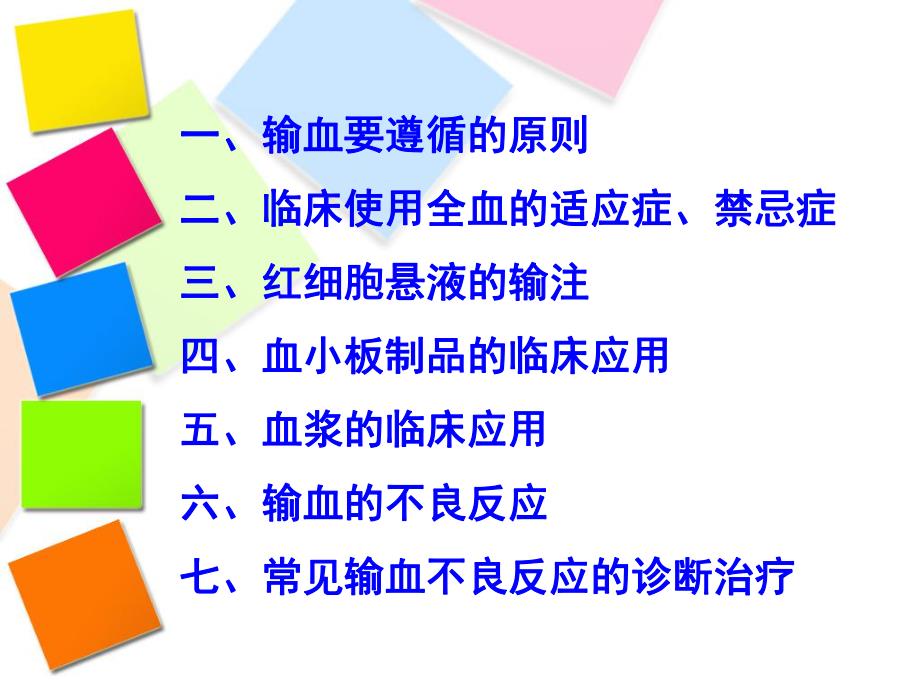 一、输血要遵循的原则

二、临床使用全血的适应症、禁忌症

三、红细胞悬液的输注

四、血小板制品的临床应用

五、血浆的临床应用

六、输血的不良反应

七、常见输血不良反应的诊断治疗